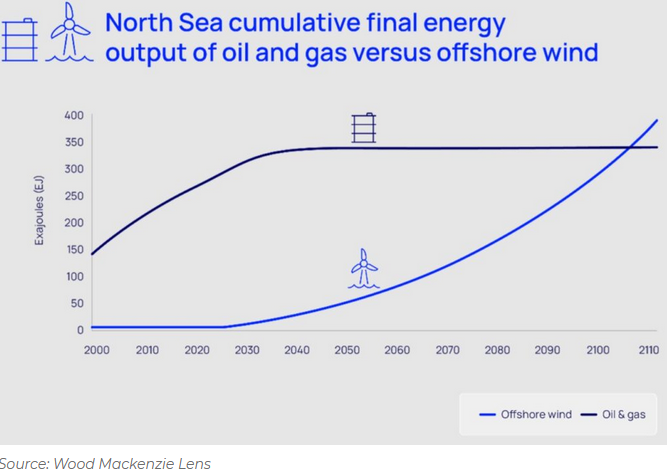 North Sea cumulative final energy output of oil and gas versus offshore wind

Exajoules (EJ)

400
350
300
250
200
150
100
50
0

2000 2010 2020 2030 2040 2050 2060 2070 2080 2090 2100 2110

Offshore wind
Oil & gas

Source: Wood Mackenzie Lens